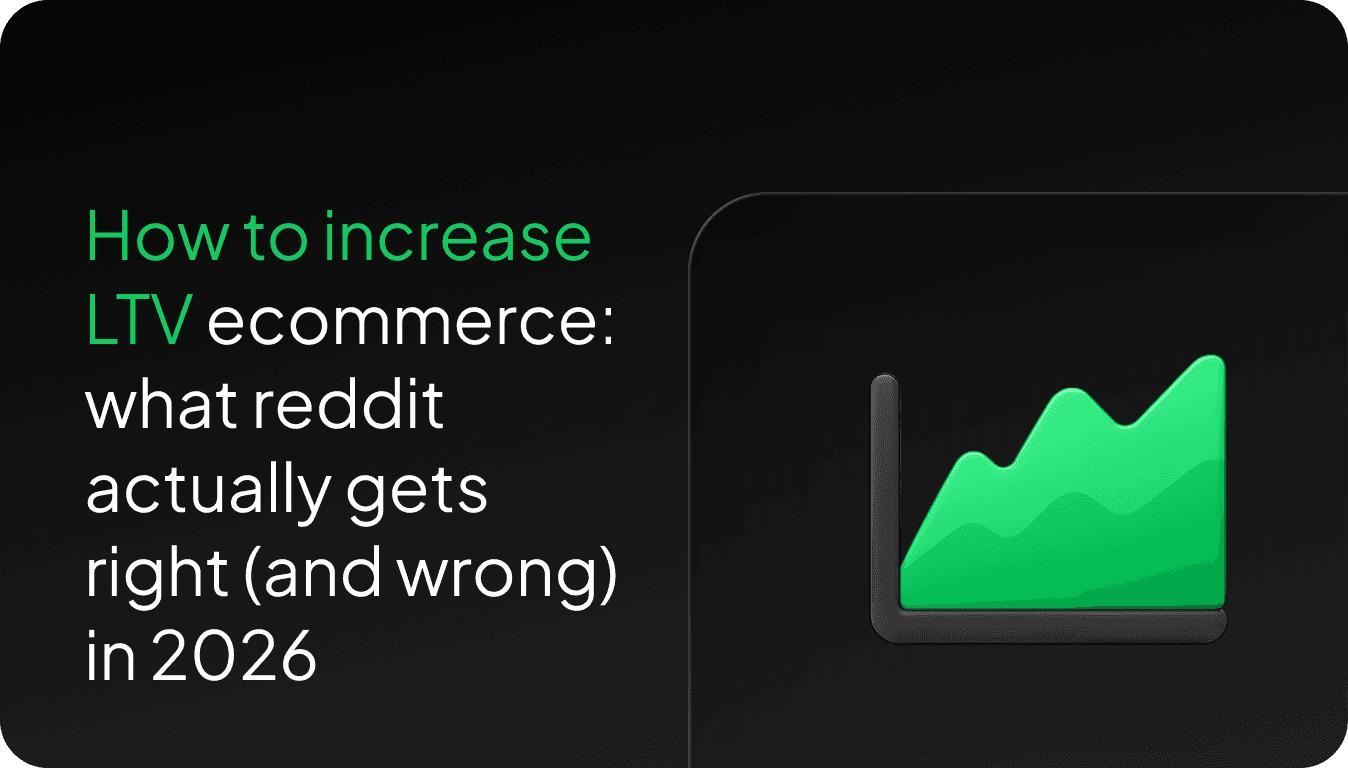 How to increase LTV ecommerce: what reddit actually gets right (and wrong) in 2026